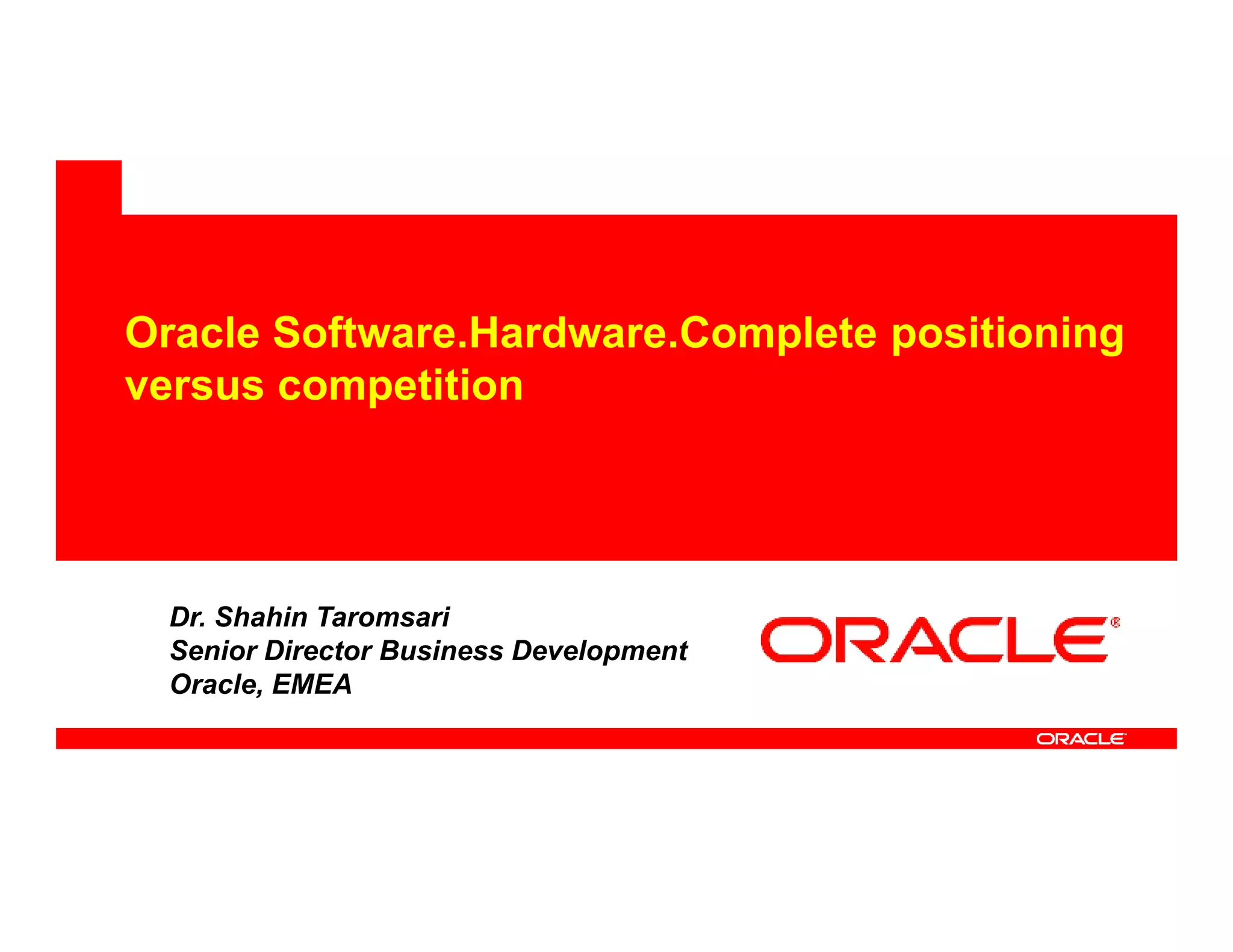 Oracle Software.Hardware.Complete positioning versus competition

Dr. Shahin Taromsari
Senior Director Business Development
Oracle, EMEA

ORACLE®

ORACLE